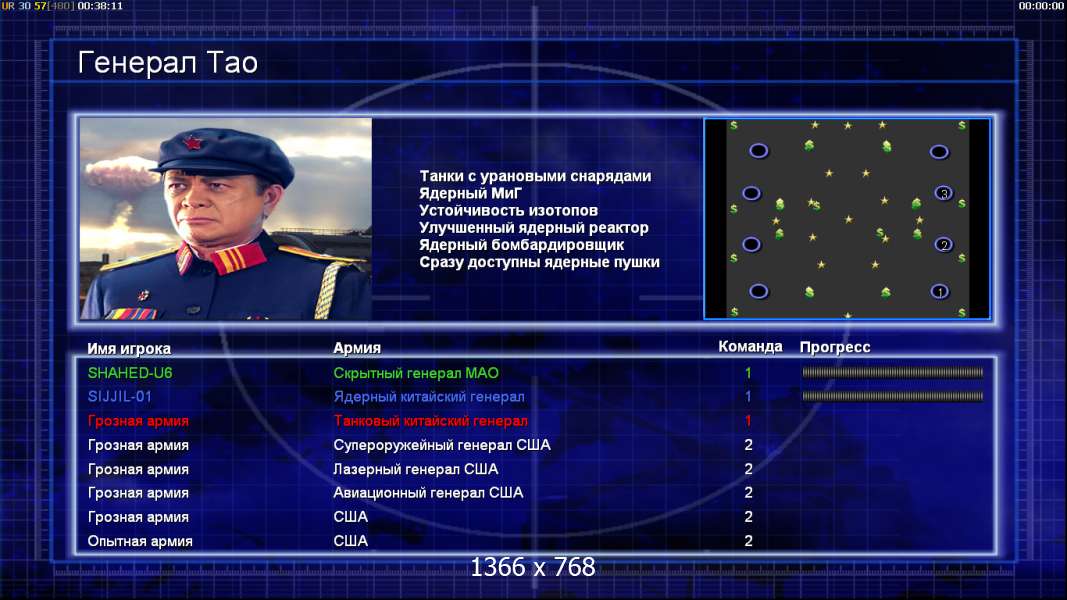 UR 30 57[480] 00:38:11

00:00:00

Генерал Тао

Танки с урановыми снарядами
Ядерный МиГ
Устойчивость изотопов
Улучшенный ядерный реактор
Ядерный бомбардировщик
Сразу доступны ядерные пушки

3
2
1

| Имя игрока | Армия | Команда | Прогресс |
|---|---|---|---|
| SHAHED-U6 | Скрытный генерал МАО | 1 | |
| SIJJIL-01 | Ядерный китайский генерал | 1 | |
| Грозная армия | Танковый китайский генерал | 1 | |
| Грозная армия | Супероружейный генерал США | 2 | |
| Грозная армия | Лазерный генерал США | 2 | |
| Грозная армия | Авиационный генерал США | 2 | |
| Грозная армия | США | 2 | |
| Опытная армия | США | 2 | |

1366 x 768